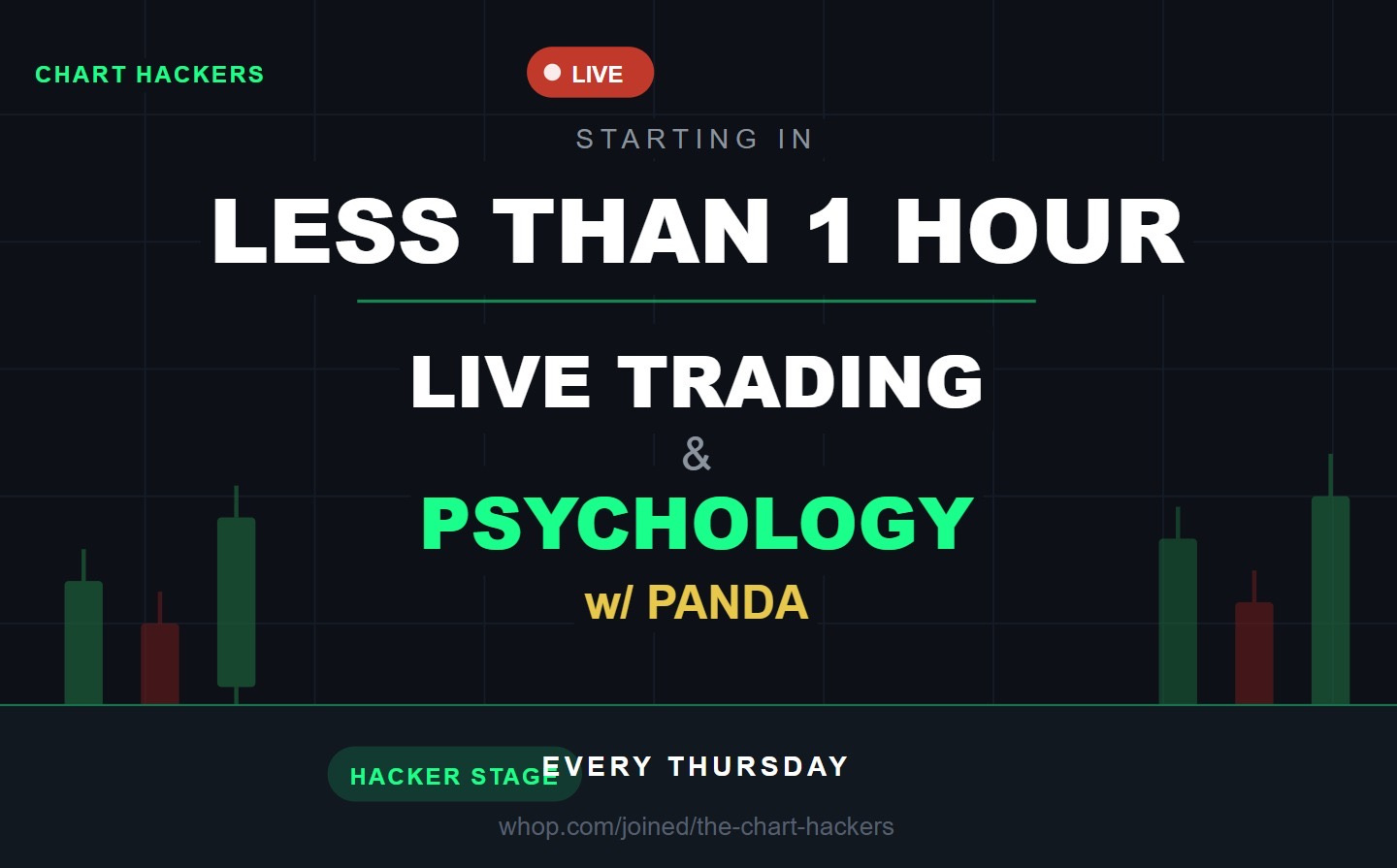 CHART HACKERS

LIVE

STARTING IN

LESS THAN 1 HOUR

LIVE TRADING

&

PSYCHOLOGY

w/ PANDA

HACKER STAGE

EVERY THURSDAY

whop.com/joined/the-chart-hackers